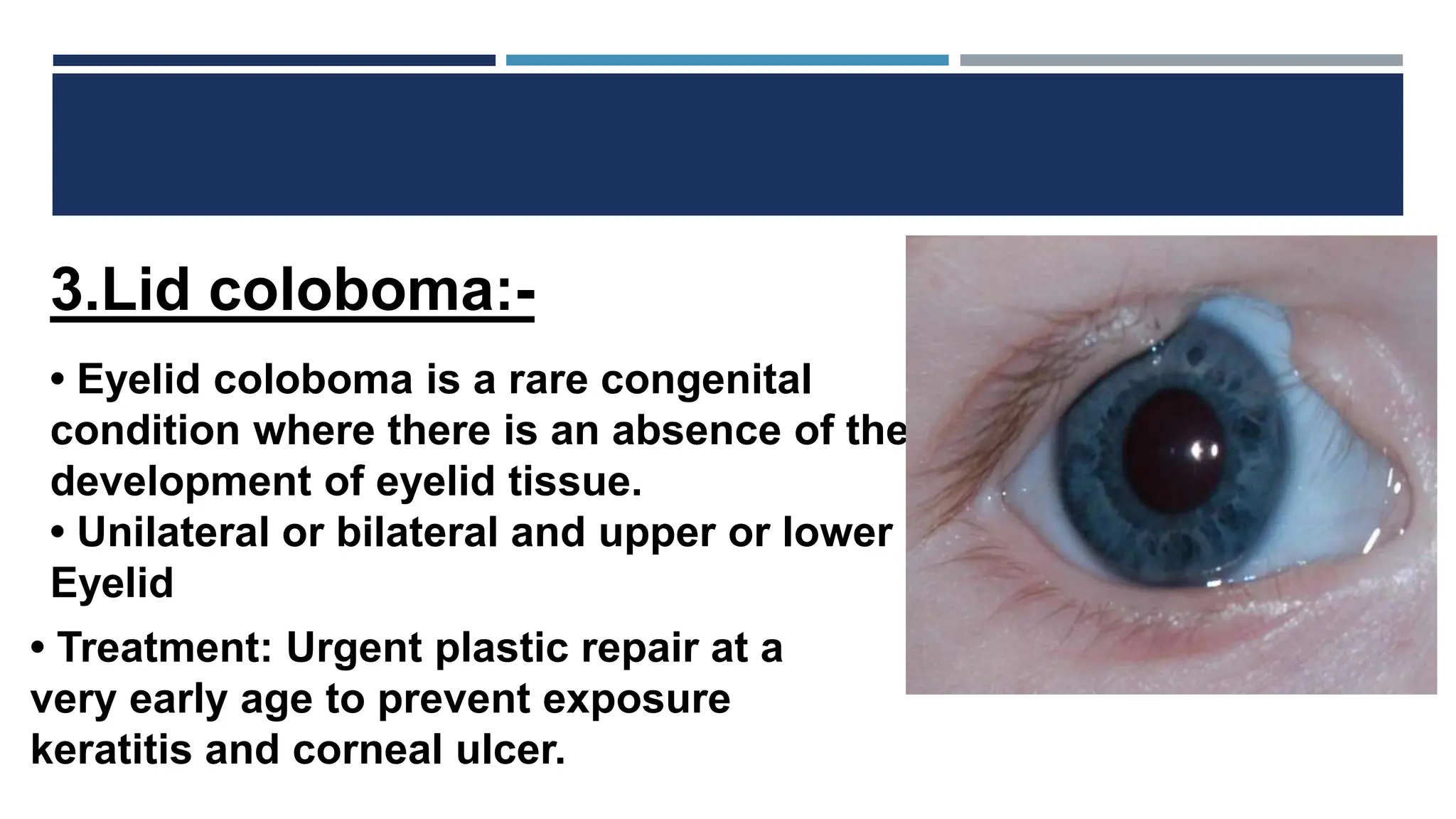 3.Lid coloboma:-

• Eyelid coloboma is a rare congenital condition where there is an absence of the development of eyelid tissue.
• Unilateral or bilateral and upper or lower Eyelid

• Treatment: Urgent plastic repair at a very early age to prevent exposure keratitis and corneal ulcer.